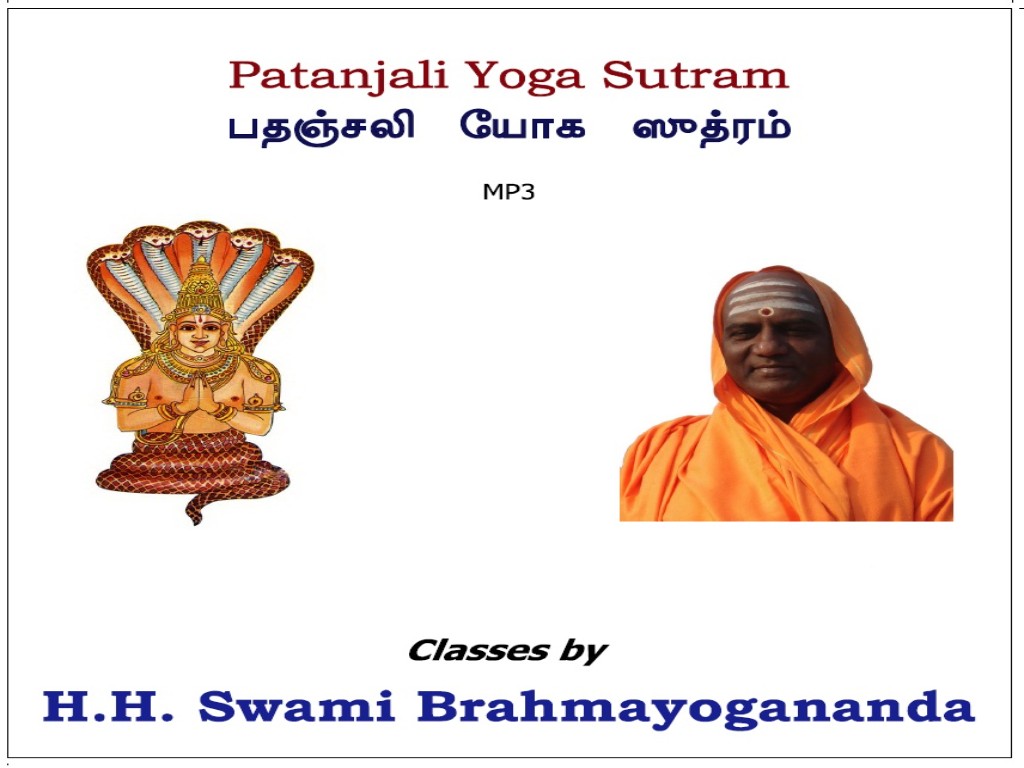 Patanjali Yoga Sutram
பதஞ்சலி யோக ஸூத்ரம்

MP3

Classes by

H.H. Swami Brahmayogananda